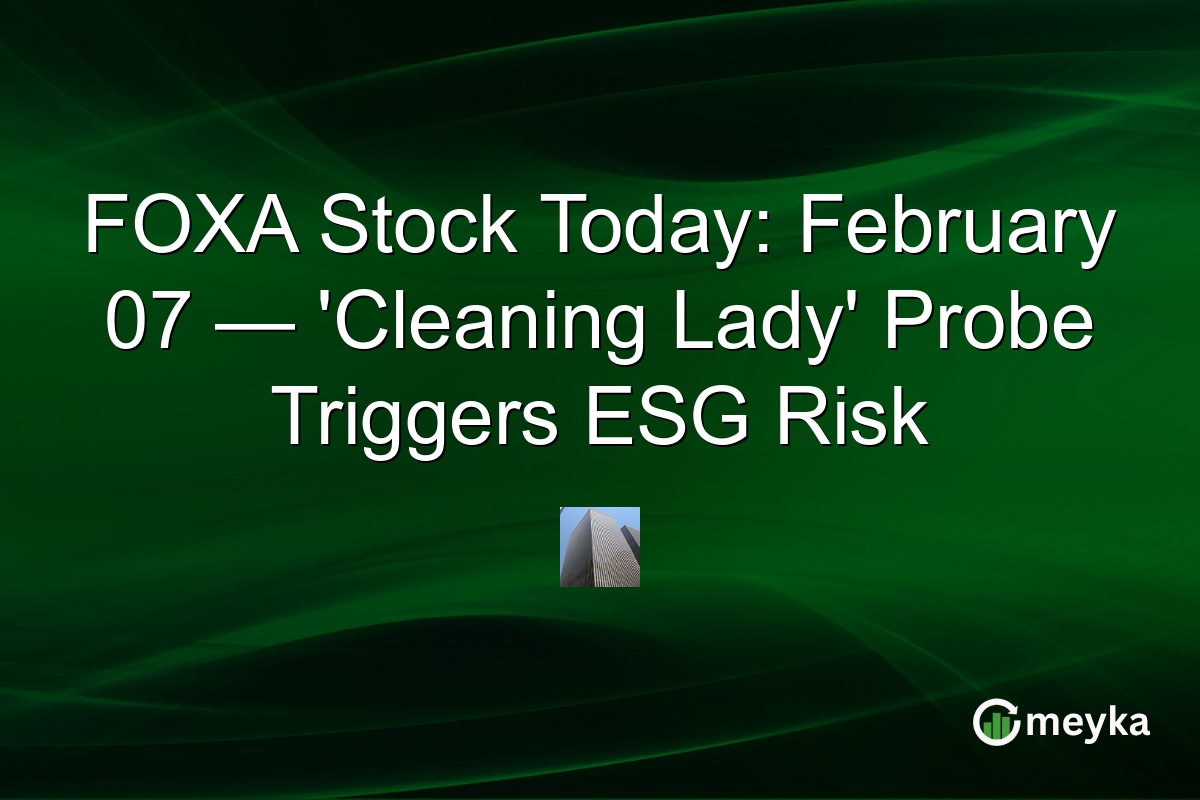 FOXA Stock Today: February 07 — 'Cleaning Lady' Probe Triggers ESG Risk

meyka